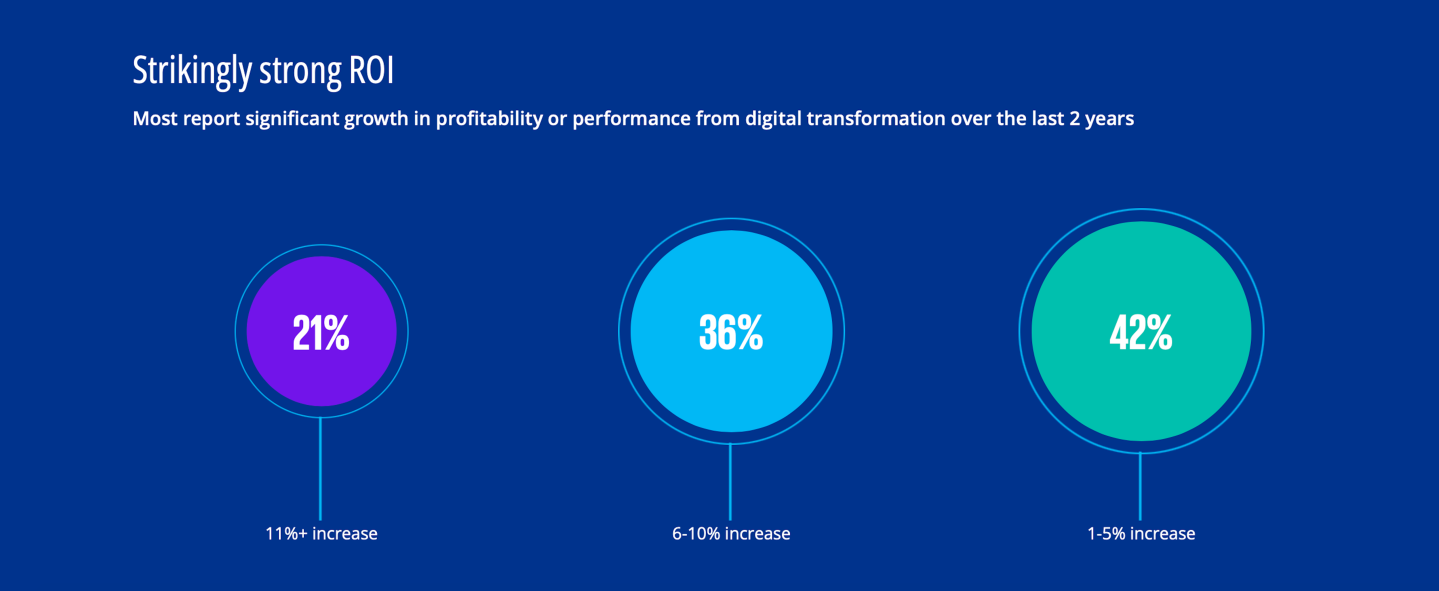 Strikingly strong ROI

Most report significant growth in profitability or performance from digital transformation over the last 2 years

21%

11%+ increase

36%

6-10% increase

42%

1-5% increase